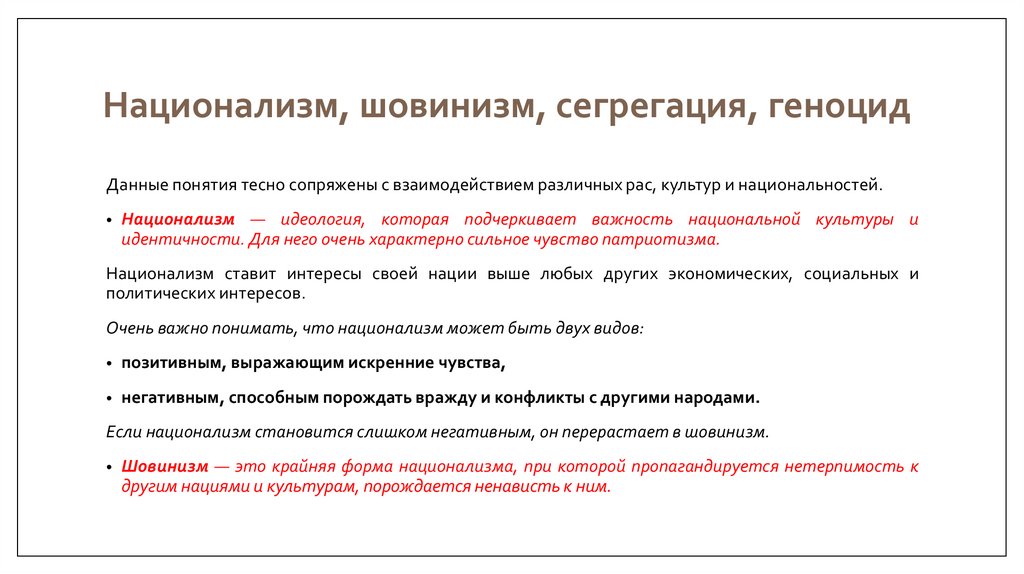 Национализм, шовинизм, сегрегация, геноцид

Данные понятия тесно сопряжены с взаимодействием различных рас, культур и национальностей.

• Национализм — идеология, которая подчеркивает важность национальной культуры и идентичности. Для него очень характерно сильное чувство патриотизма.

Национализм ставит интересы своей нации выше любых других экономических, социальных и политических интересов.

Очень важно понимать, что национализм может быть двух видов:

• позитивным, выражающим искренние чувства,

• негативным, способным порождать вражду и конфликты с другими народами.

Если национализм становится слишком негативным, он перерастает в шовинизм.

• Шовинизм — это крайняя форма национализма, при которой пропагандируется нетерпимость к другим нациями и культурам, порождается ненависть к ним.